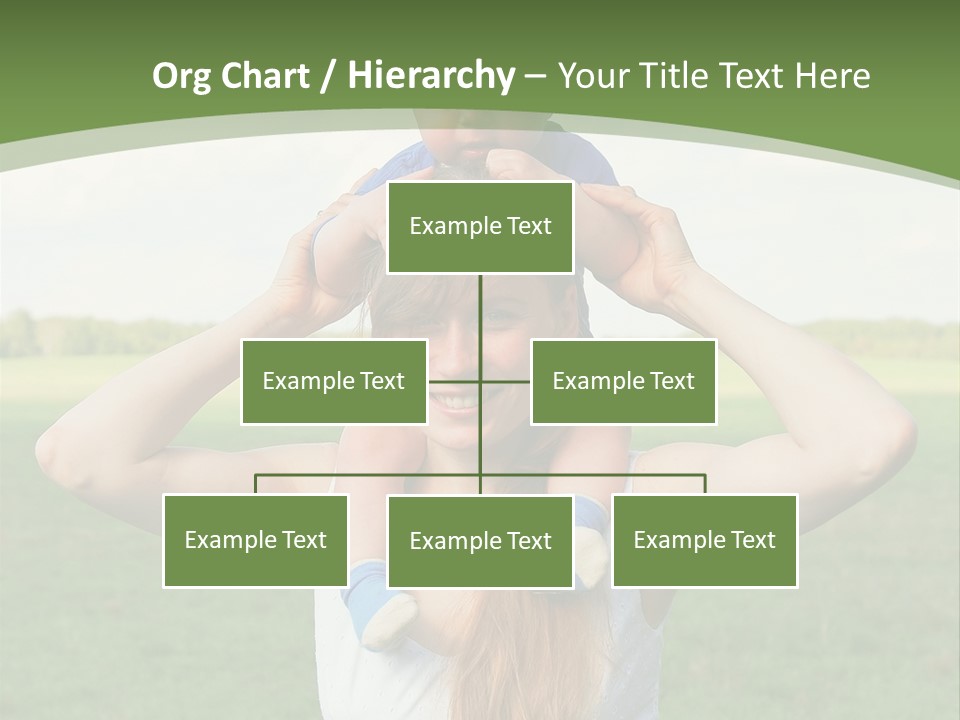 Org Chart / Hierarchy – Your Title Text Here

Example Text

Example Text

Example Text

Example Text

Example Text

Example Text